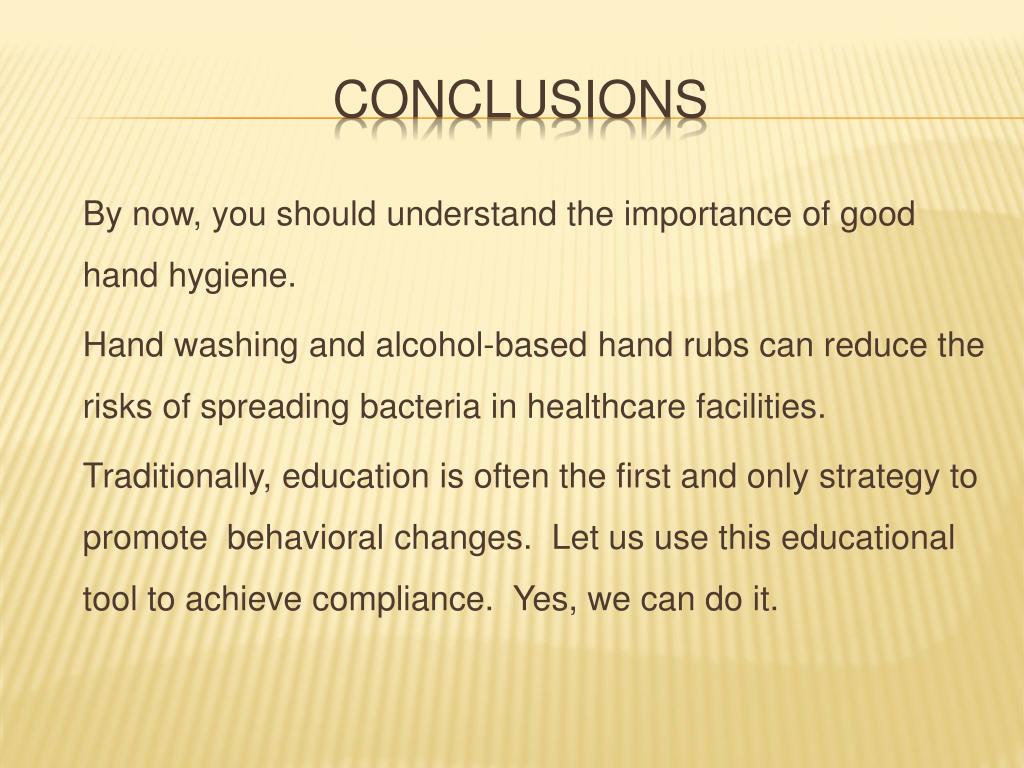 CONCLUSIONS

By now, you should understand the importance of good hand hygiene.

Hand washing and alcohol-based hand rubs can reduce the risks of spreading bacteria in healthcare facilities.

Traditionally, education is often the first and only strategy to promote behavioral changes. Let us use this educational tool to achieve compliance. Yes, we can do it.